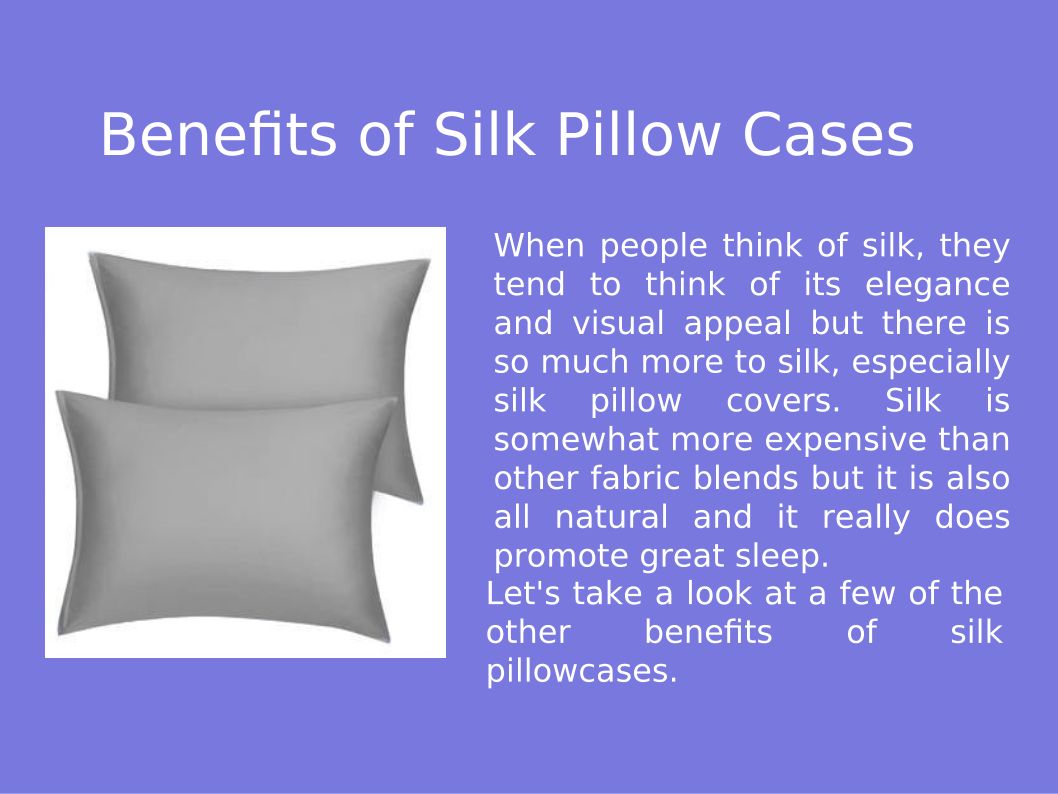 Benefits of Silk Pillow Cases

When people think of silk, they tend to think of its elegance and visual appeal but there is so much more to silk, especially silk pillow covers. Silk is somewhat more expensive than other fabric blends but it is also all natural and it really does promote great sleep.

Let's take a look at a few of the other benefits of silk pillowcases.